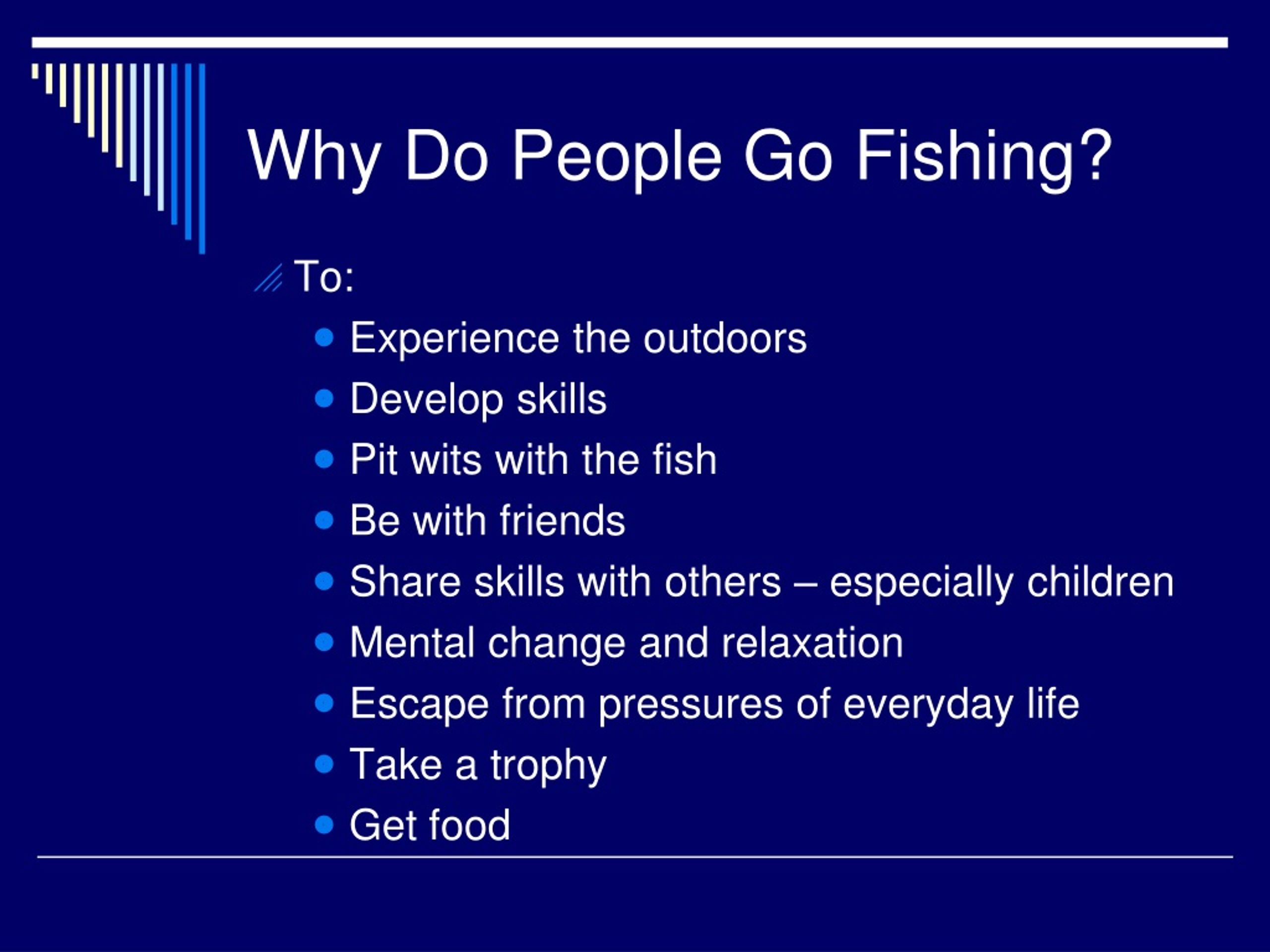 Why Do People Go Fishing?

To:

- Experience the outdoors
- Develop skills
- Pit wits with the fish
- Be with friends
- Share skills with others – especially children
- Mental change and relaxation
- Escape from pressures of everyday life
- Take a trophy
- Get food